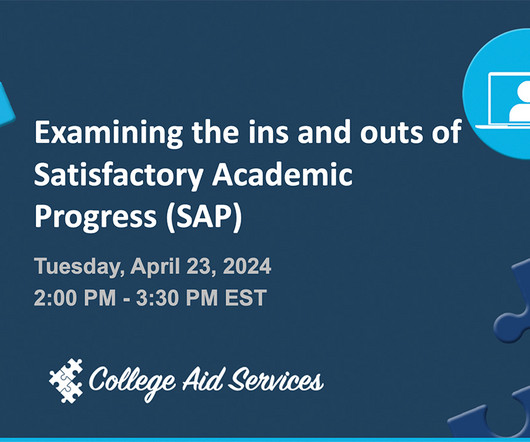 Examining the ins and outs of Satisfactory Academic Progress (SAP)

Tuesday, April 23, 2024
2:00 PM - 3:30 PM EST

College Aid Services